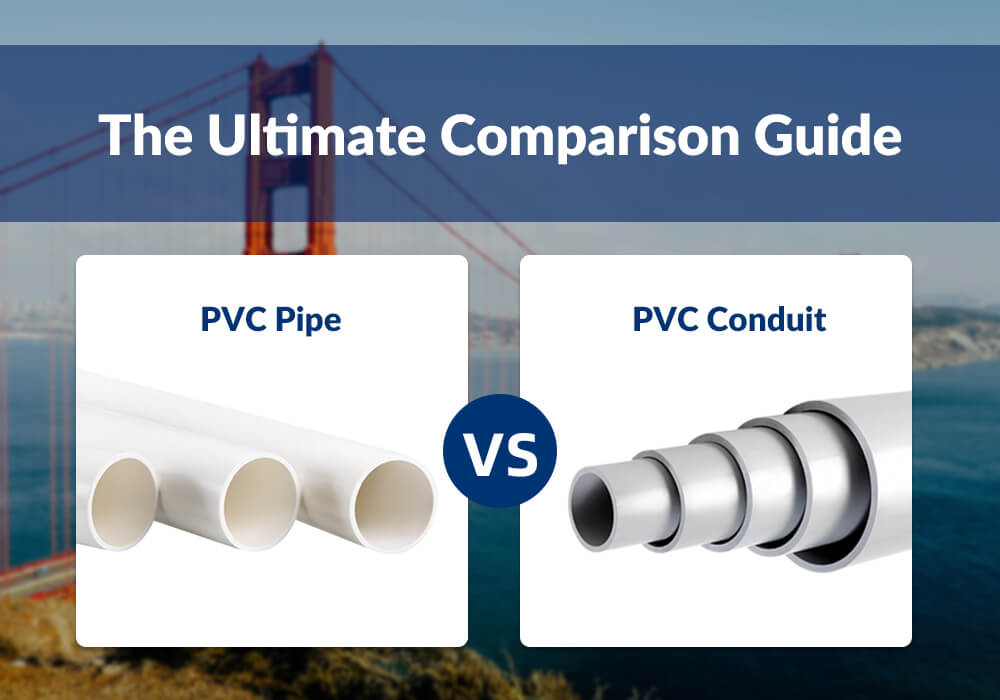 The Ultimate Comparison Guide

PVC Pipe

VS

PVC Conduit